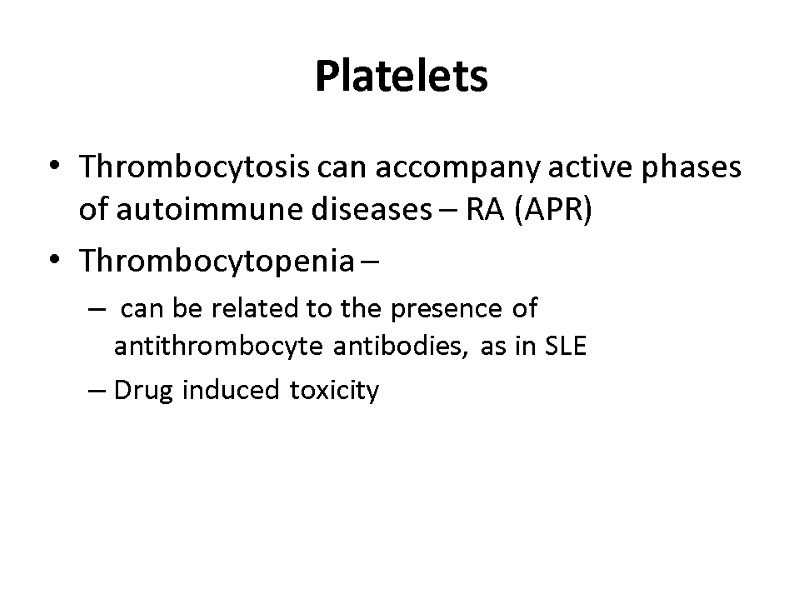 Platelets

• Thrombocytosis can accompany active phases of autoimmune diseases – RA (APR)

• Thrombocytopenia –

– can be related to the presence of antithrombocyte antibodies, as in SLE

– Drug induced toxicity